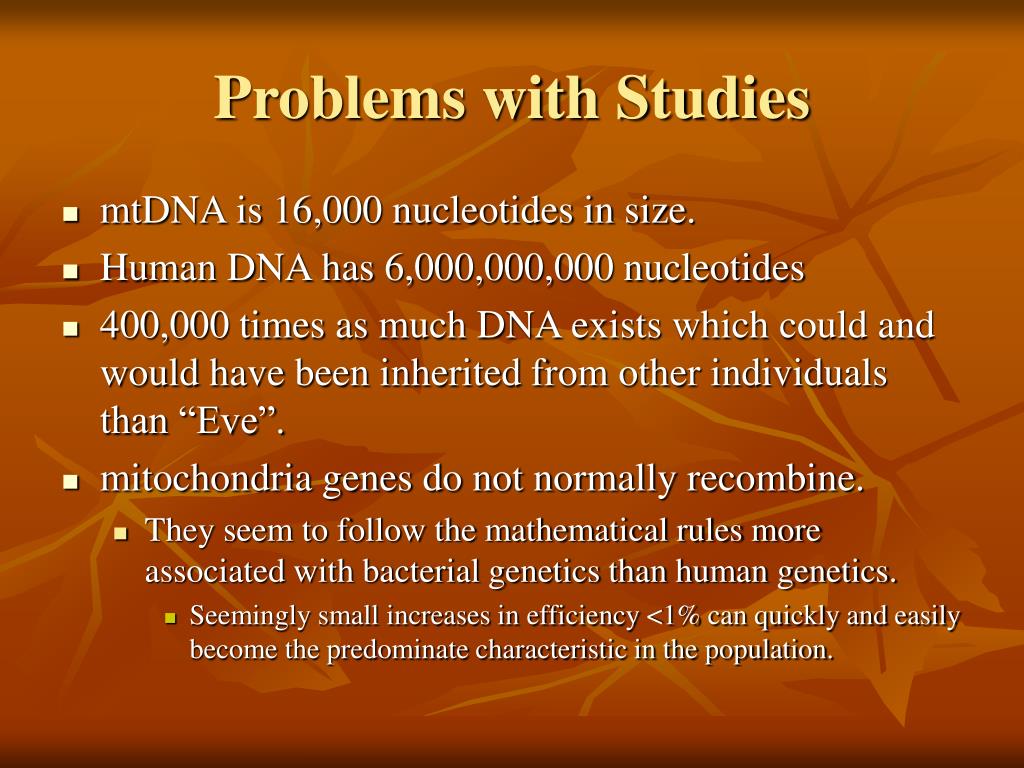 Problems with Studies

- mtDNA is 16,000 nucleotides in size.
- Human DNA has 6,000,000,000 nucleotides
- 400,000 times as much DNA exists which could and would have been inherited from other individuals than “Eve”.
- mitochondria genes do not normally recombine.
  - They seem to follow the mathematical rules more associated with bacterial genetics than human genetics.
    - Seemingly small increases in efficiency <1% can quickly and easily become the predominate characteristic in the population.